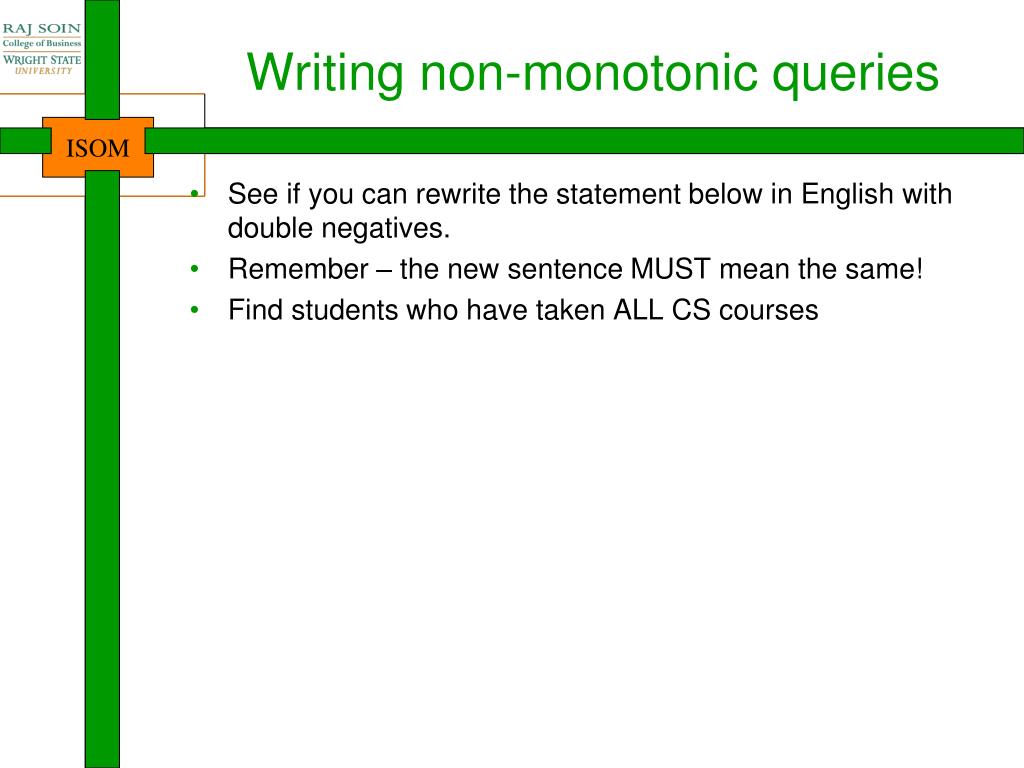 RAJ SOIN
College of Business
WRIGHT STATE
UNIVERSITY

ISOM

Writing non-monotonic queries

• See if you can rewrite the statement below in English with double negatives.
• Remember – the new sentence MUST mean the same!
• Find students who have taken ALL CS courses